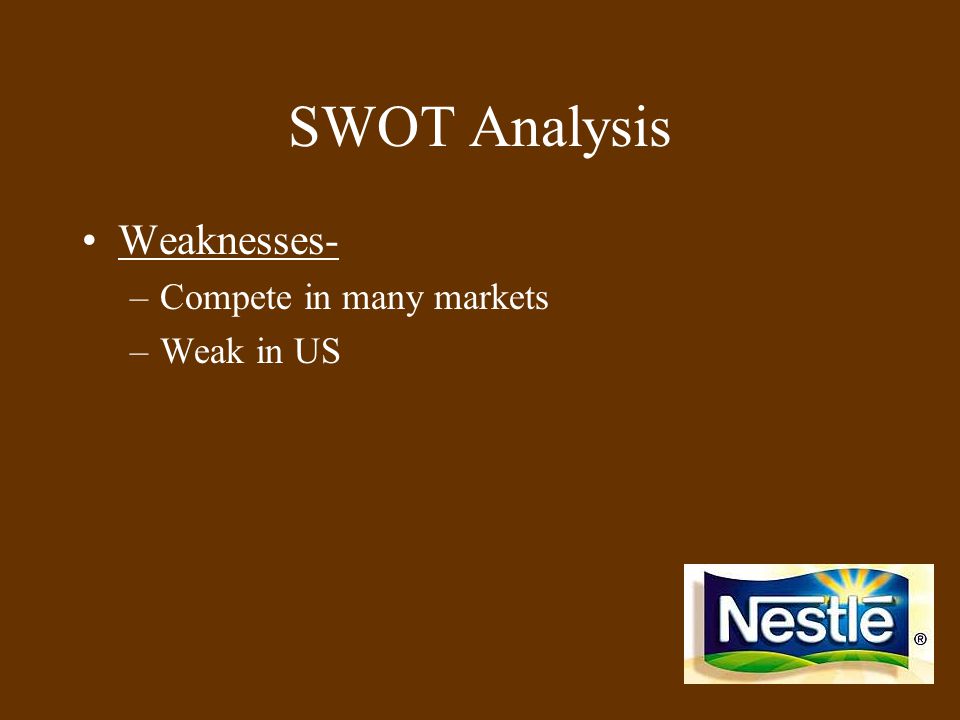 SWOT Analysis

• Weaknesses-
– Compete in many markets
– Weak in US

Nestlé
®